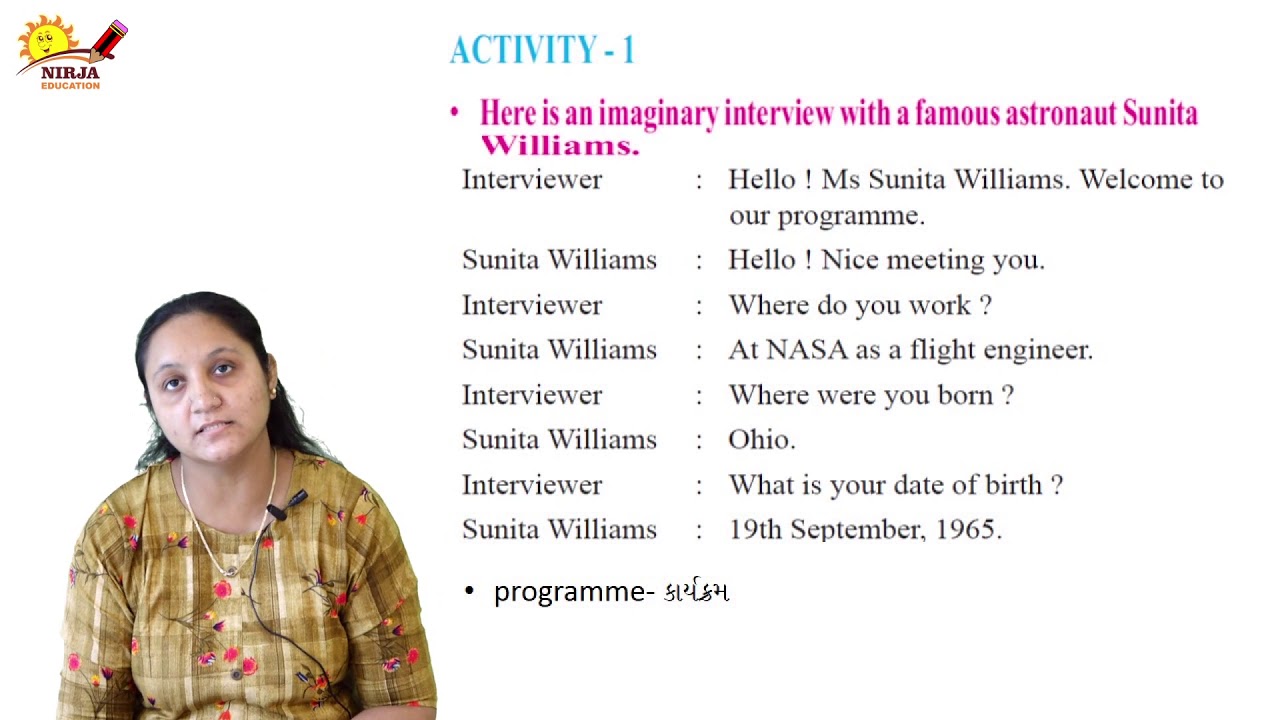 NIRJA
EDUCATION

ACTIVITY - 1

• Here is an imaginary interview with a famous astronaut Sunita Williams.

Interviewer : Hello ! Ms Sunita Williams. Welcome to our programme.
Sunita Williams : Hello ! Nice meeting you.
Interviewer : Where do you work ?
Sunita Williams : At NASA as a flight engineer.
Interviewer : Where were you born ?
Sunita Williams : Ohio.
Interviewer : What is your date of birth ?
Sunita Williams : 19th September, 1965.

• programme- કાર્યક્રમ